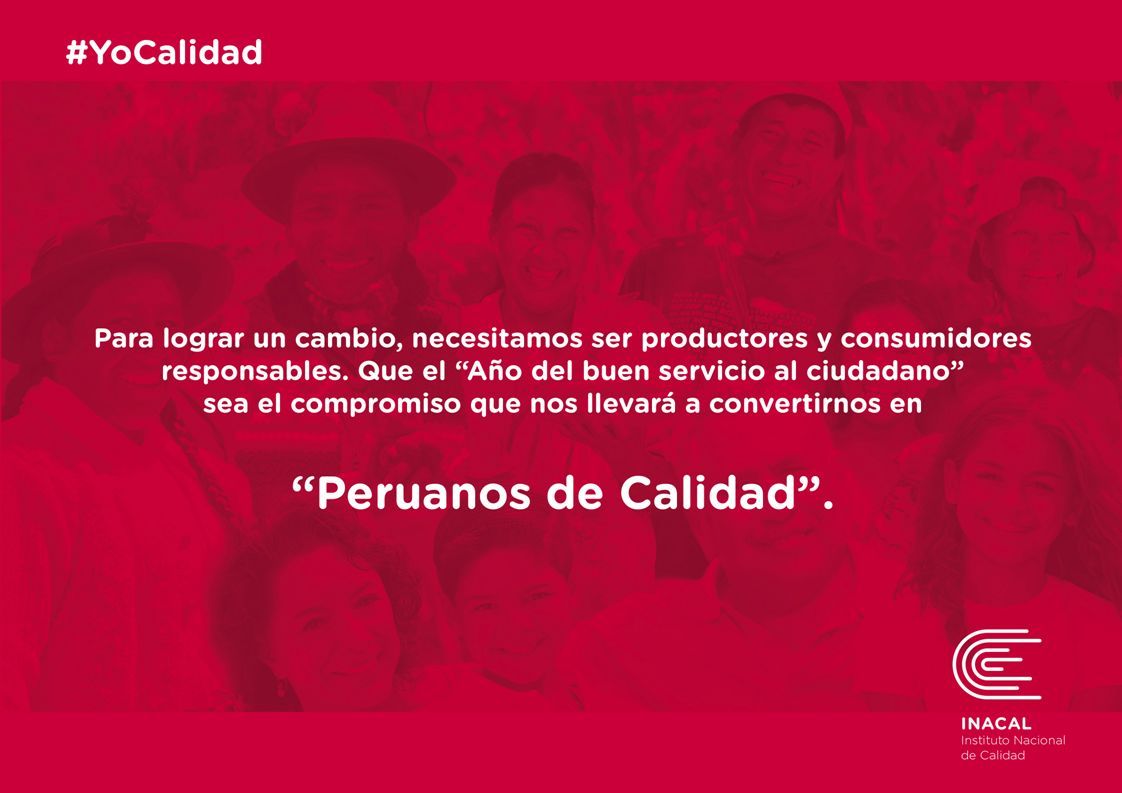 #YoCalidad

Para lograr un cambio, necesitamos ser productores y consumidores responsables. Que el “Año del buen servicio al ciudadano” sea el compromiso que nos llevará a convertirnos en

“Peruanos de Calidad”.

INACAL
Instituto Nacional de Calidad